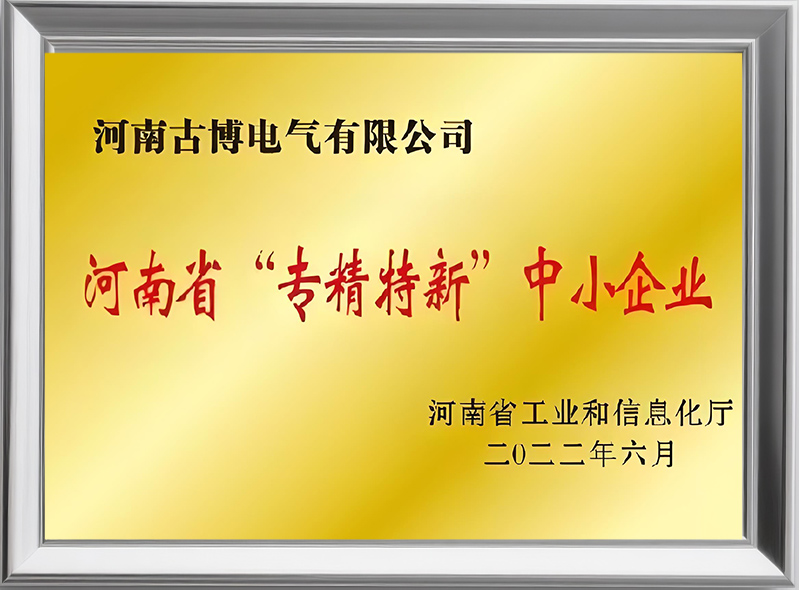 河南古博电气有限公司

河南省“专精特新”中小企业

河南省工业和信息化厅
二〇二二年六月